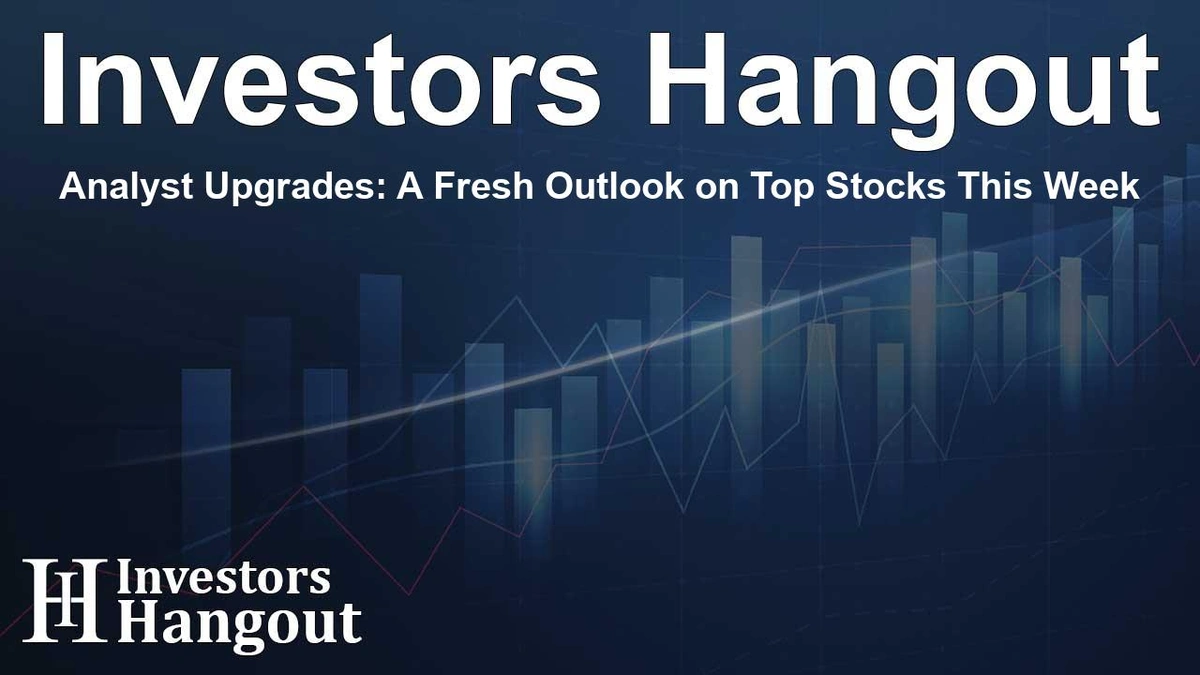 Investors Hangout

Analyst Upgrades: A Fresh Outlook on Top Stocks This Week

IH Investors Hangout